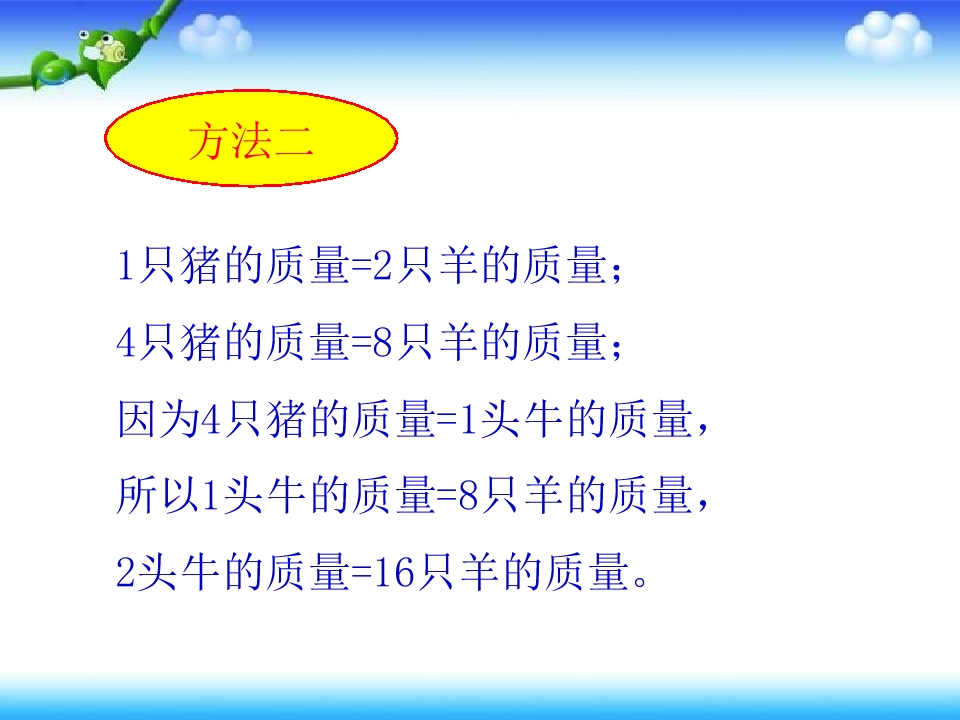 方法二

1只猪的质量=2只羊的质量；

4只猪的质量=8只羊的质量；

因为4只猪的质量=1头牛的质量，

所以1头牛的质量=8只羊的质量，

2头牛的质量=16只羊的质量。